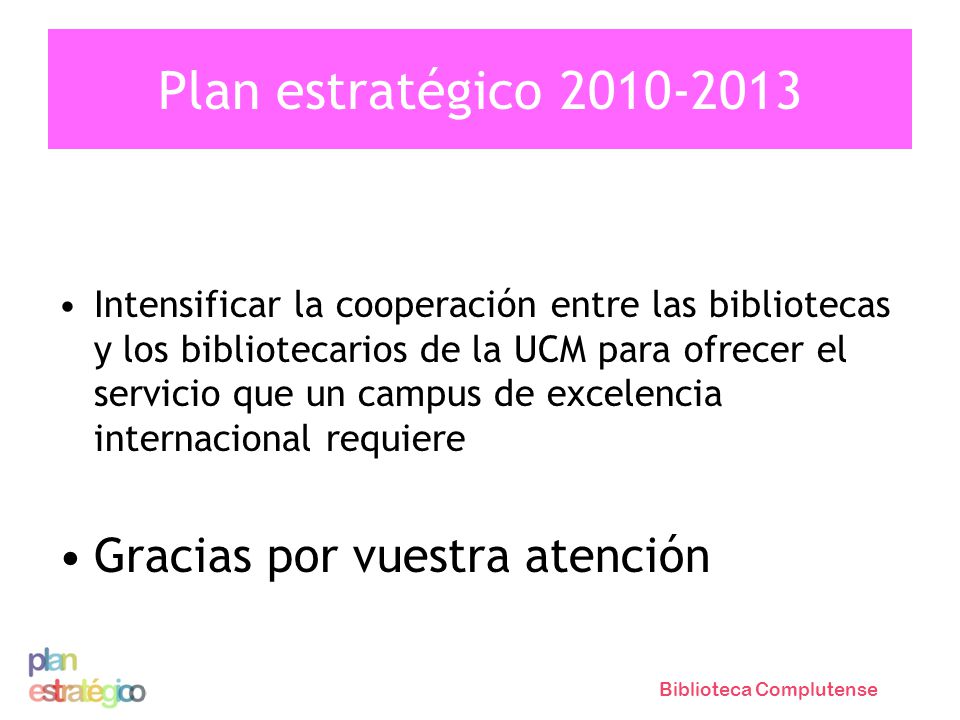 Plan estratégico 2010-2013

• Intensificar la cooperación entre las bibliotecas y los bibliotecarios de la UCM para ofrecer el servicio que un campus de excelencia internacional requiere

• Gracias por vuestra atención

plan
estratégico

Biblioteca Complutense